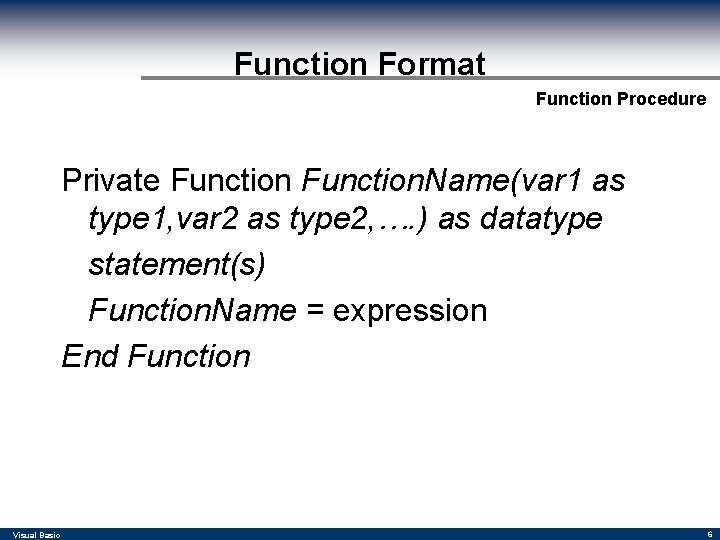 Function Format

Function Procedure

Private Function FunctionName(var1 as type1,var2 as type2,….) as datatype

statement(s)

FunctionName = expression

End Function

Visual Basic

6